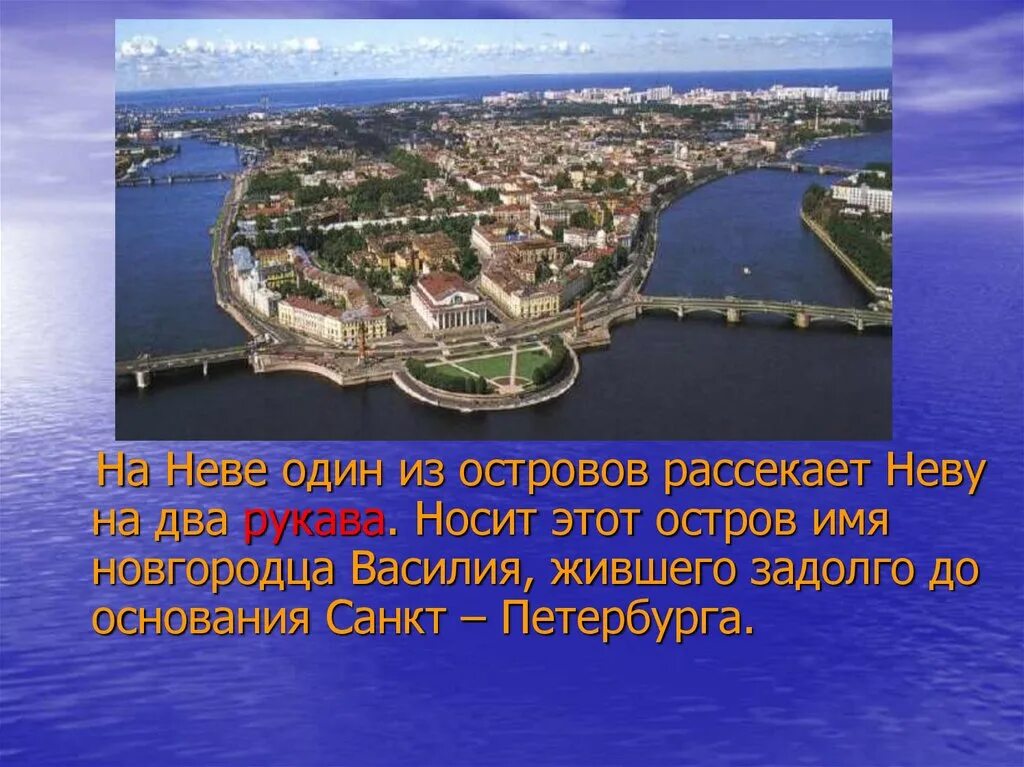 На Неве один из островов рассекает Неву на два рукава. Носит этот остров имя новгородца Василия, жившего задолго до основания Санкт – Петербурга.